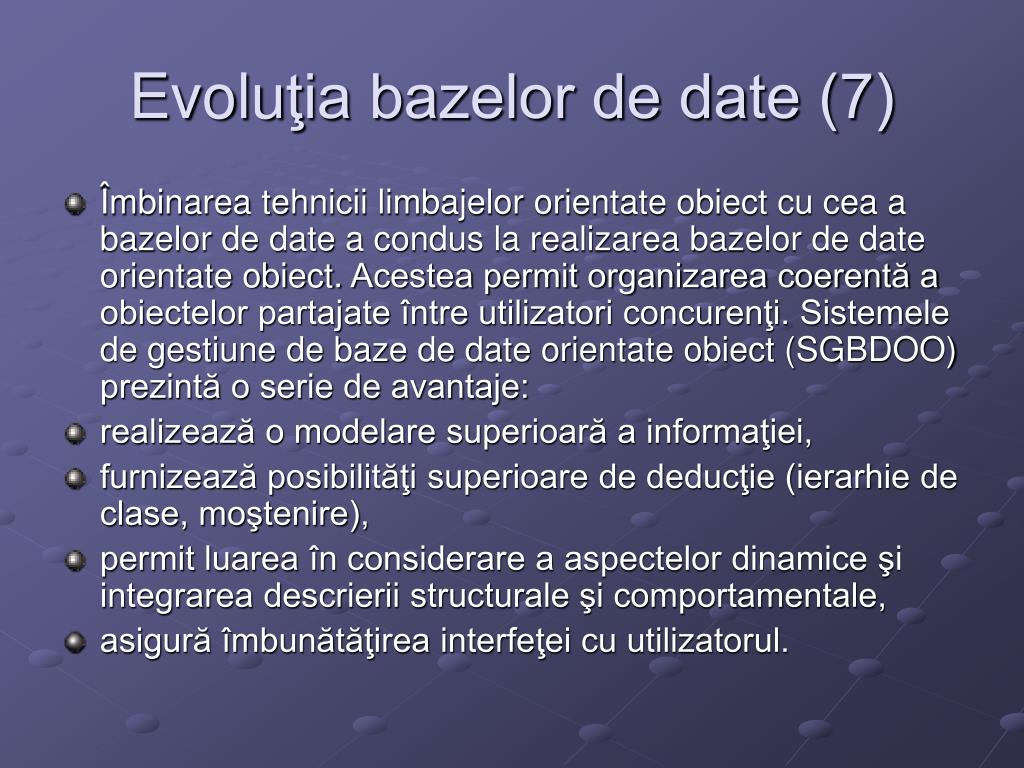 Evoluţia bazelor de date (7)

• Îmbinarea tehnicii limbajelor orientate obiect cu cea a bazelor de date a condus la realizarea bazelor de date orientate obiect. Acestea permit organizarea coerentă a obiectelor partajate între utilizatori concurenţi. Sistemele de gestiune de baze de date orientate obiect (SGBDOO) prezintă o serie de avantaje:
• realizează o modelare superioară a informaţiei,
• furnizează posibilităţi superioare de deducţie (ierarhie de clase, moştenire),
• permit luarea în considerare a aspectelor dinamice şi integrarea descrierii structurale şi comportamentale,
• asigură îmbunătăţirea interfeţei cu utilizatorul.